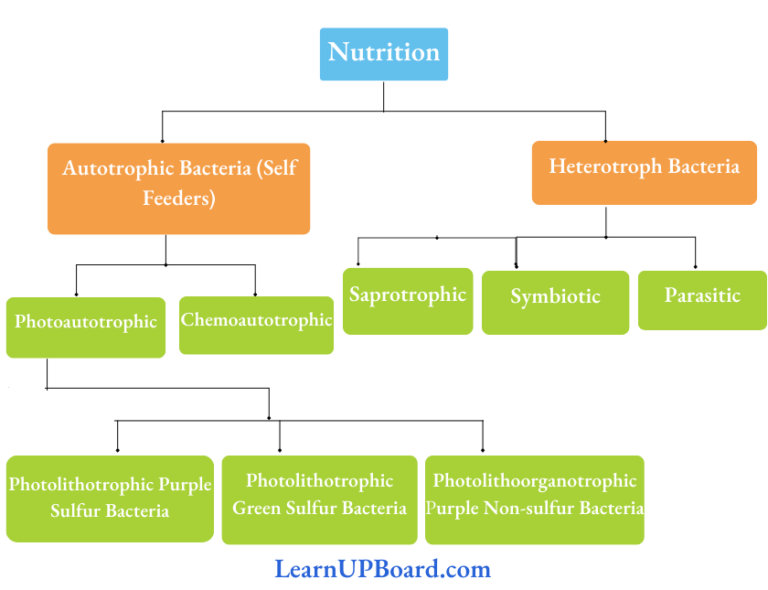 Nutrition

Autotrophic Bacteria (Self Feeders)

Heterotroph Bacteria

Photoautotrophic

Chemoautotrophic

Saprotrophic

Symbiotic

Parasitic

Photolithotrophic Purple Sulfur Bacteria

Photolithotrophic Green Sulfur Bacteria

Photolithoorganotrophic Purple Non-sulfur Bacteria

LearnUPBoard.com